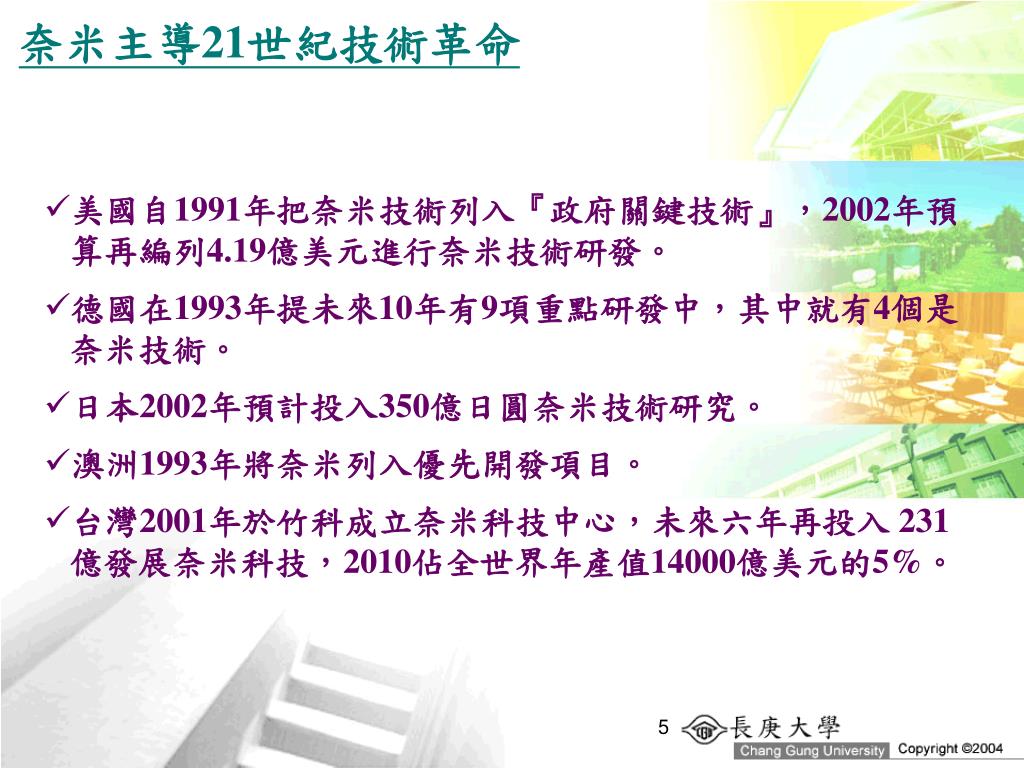 奈米主導21世紀技術革命

✓美國自1991年把奈米技術列入『政府關鍵技術』，2002年預算再編列4.19億美元進行奈米技術研發。

✓德國在1993年提未來10年有9項重點研發中，其中就有4個是奈米技術。

✓日本2002年預計投入350億日圓奈米技術研究。

✓澳洲1993年將奈米列入優先開發項目。

✓台灣2001年於竹科成立奈米科技中心，未來六年再投入 231億發展奈米科技，2010佔全世界年產值14000億美元的5%。

5

長庚大學
Chang Gung University Copyright ©2004